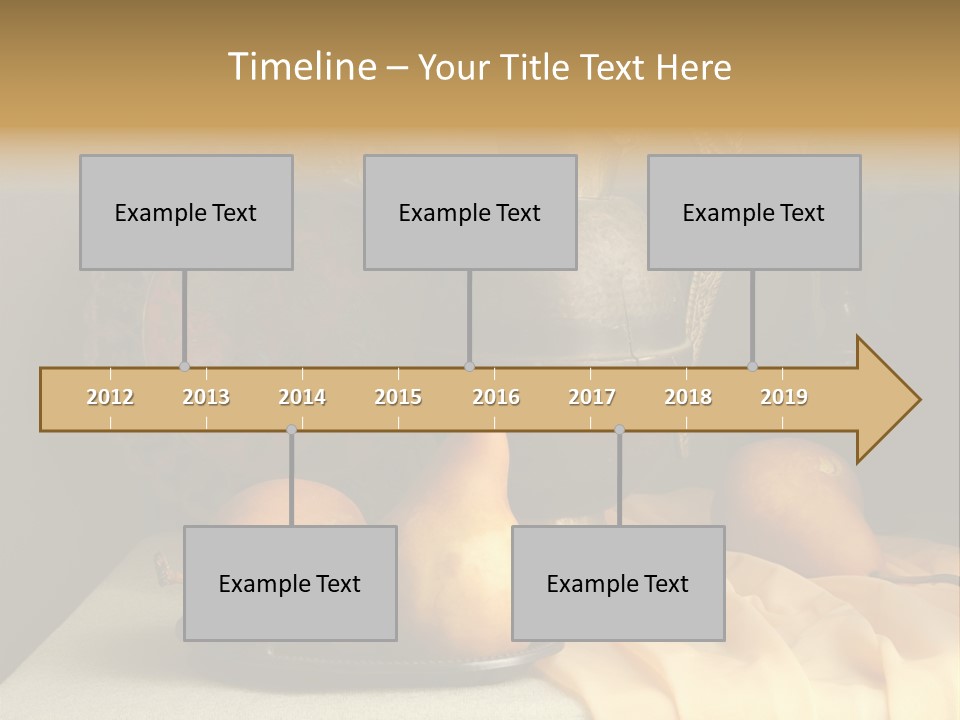 Timeline – Your Title Text Here

Example Text

Example Text

Example Text

2012 2013 2014 2015 2016 2017 2018 2019

Example Text

Example Text